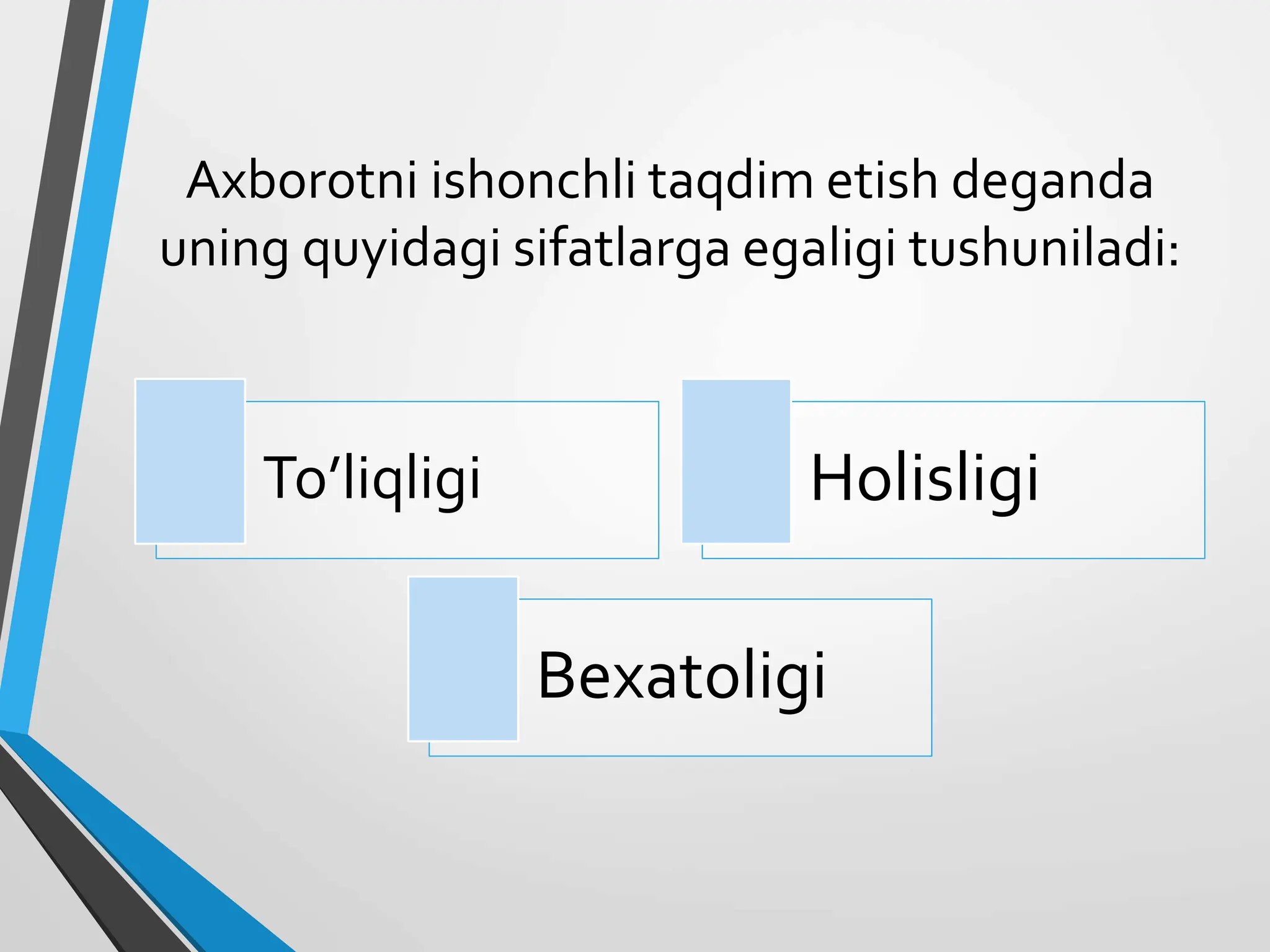 Axborotni ishonchli taqdim etish deganda uning quyidagi sifatlarga egaligi tushuniladi:

To’liqligi

Holisligi

Bexatoligi